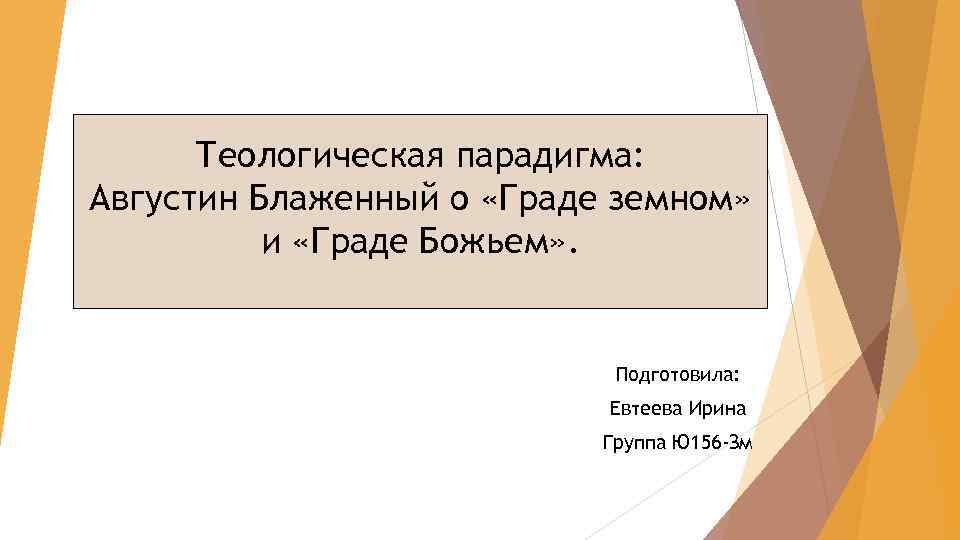 Теологическая парадигма: Августин Блаженный о «Граде земном» и «Граде Божьем».

Подготовила:

Евтеева Ирина

Группа Ю156-3м